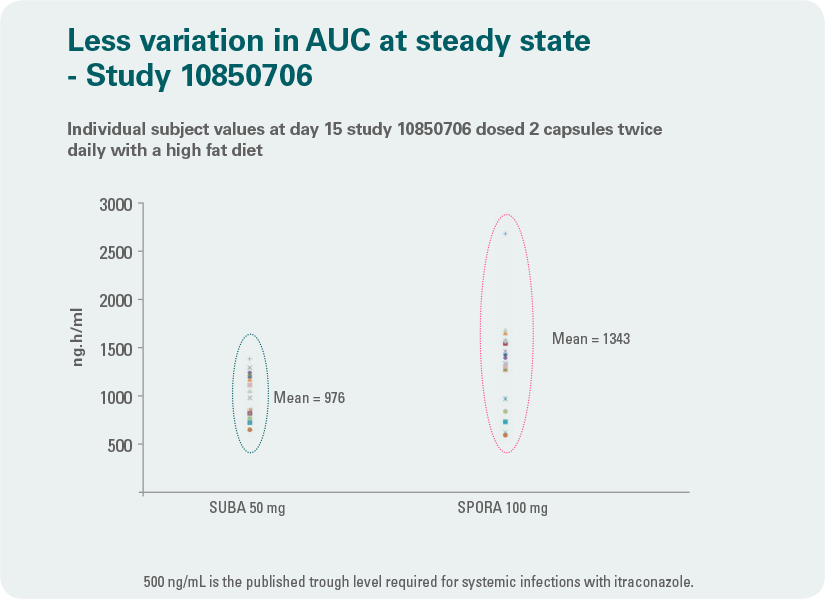 Less variation in AUC at steady state - Study 10850706

Individual subject values at day 15 study 10850706 dosed 2 capsules twice daily with a high fat diet

3000
2500
2000
1500
1000
500

ng.h/ml

Mean = 976

Mean = 1343

SUBA 50 mg

SPORA 100 mg

500 ng/mL is the published trough level required for systemic infections with itraconazole.